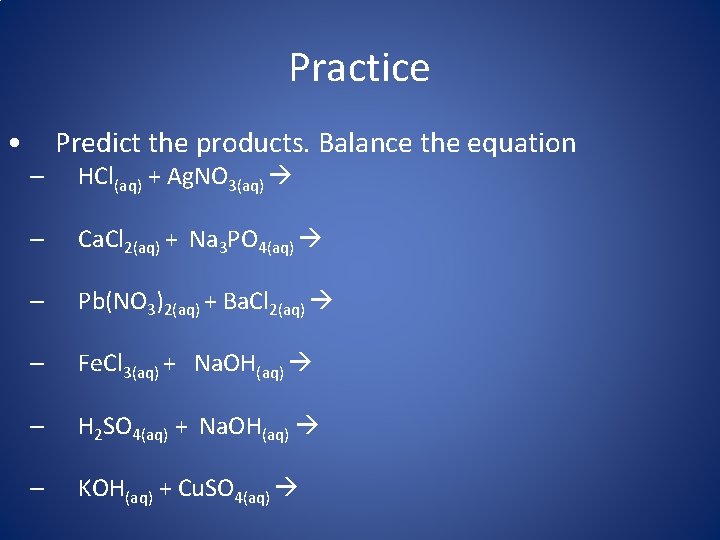 Practice

• Predict the products. Balance the equation

– $HCl_{(aq)} + AgNO_{3(aq)} \rightarrow$

– $CaCl_{2(aq)} + Na_3PO_{4(aq)} \rightarrow$

– $Pb(NO_3)_{2(aq)} + BaCl_{2(aq)} \rightarrow$

– $FeCl_{3(aq)} + NaOH_{(aq)} \rightarrow$

– $H_2SO_{4(aq)} + NaOH_{(aq)} \rightarrow$

– $KOH_{(aq)} + CuSO_{4(aq)} \rightarrow$